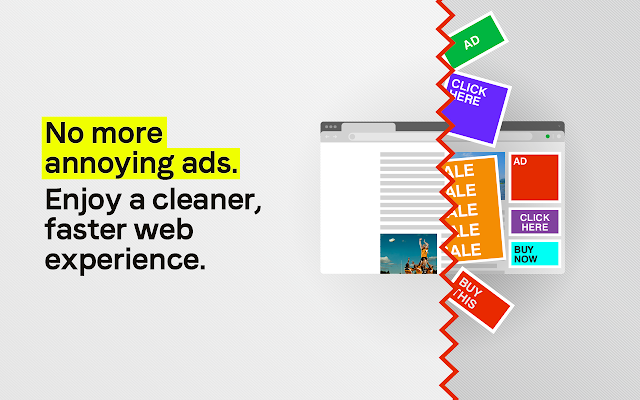 No more annoying ads.

Enjoy a cleaner, faster web experience.

AD

CLICK HERE

ALE
ALE
ALE
ALE
ALE

AD

CLICK HERE

BUY NOW

BUY THIS